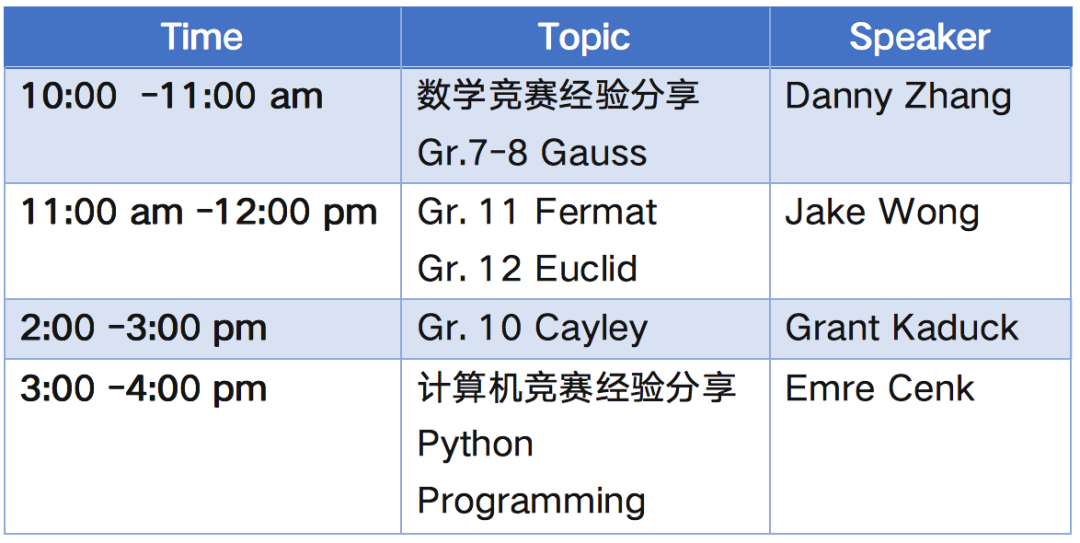 | Time | Topic | Speaker |
|---|---|---|
| 10:00  -11:00 am | 数学竞赛经验分享 Gr.7-8 Gauss | Danny Zhang |
| 11:00 am -12:00 pm | Gr. 11 Fermat Gr. 12 Euclid | Jake Wong |
| 2:00 -3:00 pm | Gr. 10 Cayley | Grant Kaduck |
| 3:00 -4:00 pm | 计算机竞赛经验分享 Python Programming | Emre Cenk |